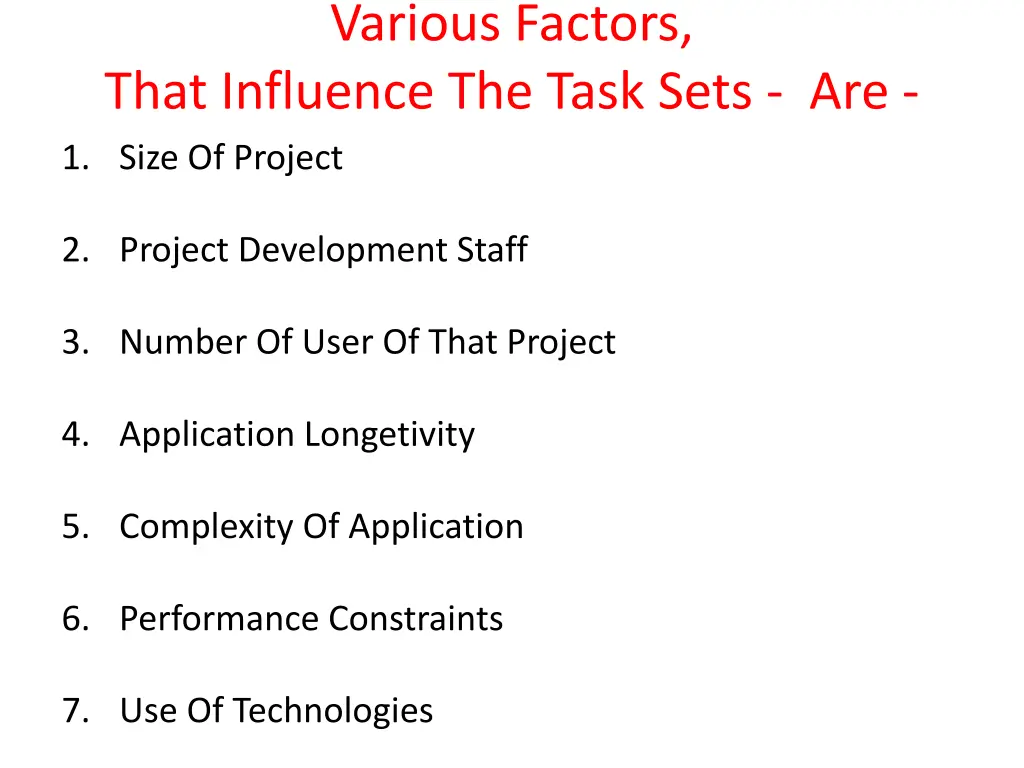 Various Factors,
That Influence The Task Sets - Are -

1. Size Of Project

2. Project Development Staff

3. Number Of User Of That Project

4. Application Longetivity

5. Complexity Of Application

6. Performance Constraints

7. Use Of Technologies